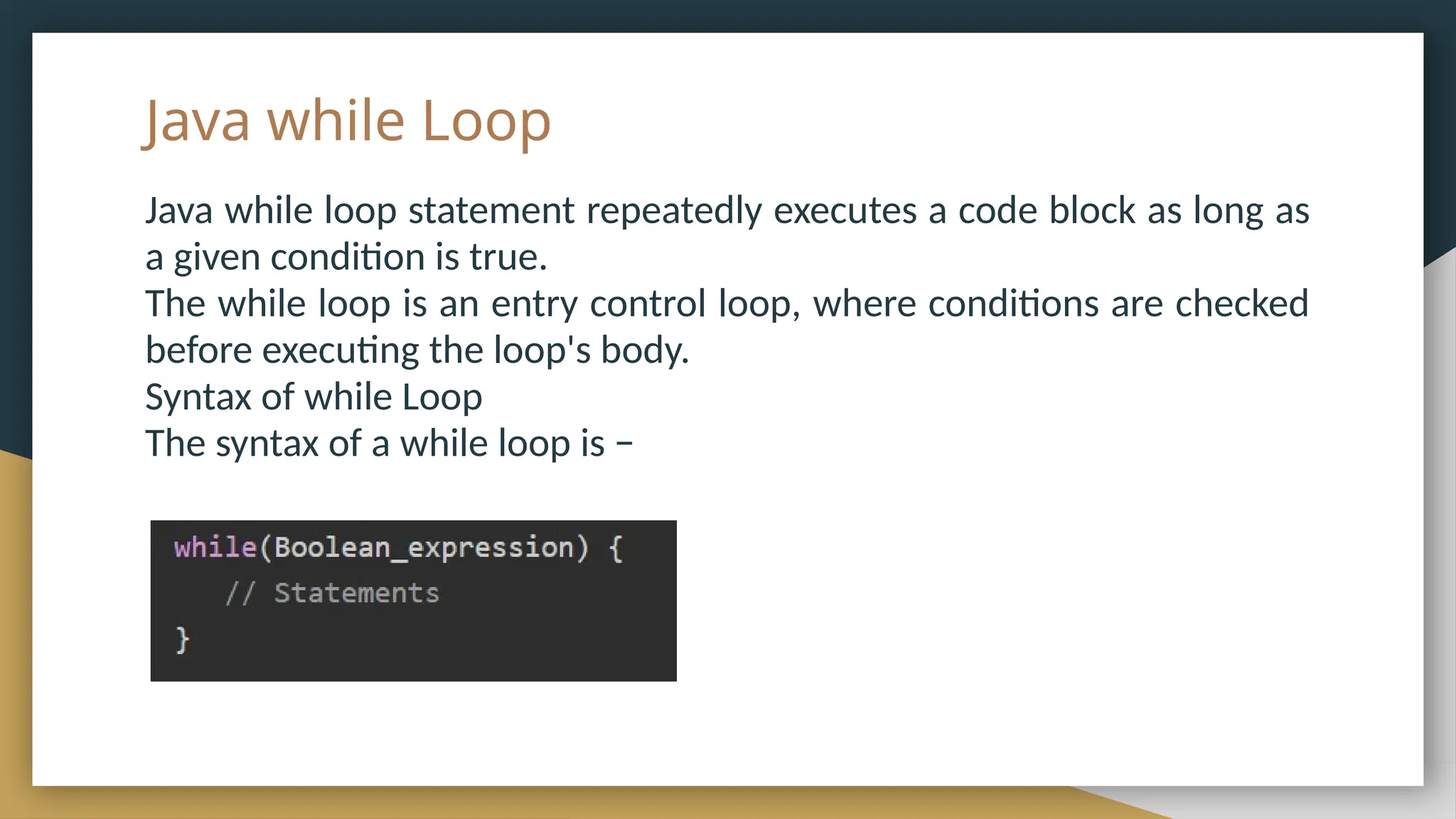 Java while Loop

Java while loop statement repeatedly executes a code block as long as a given condition is true.
The while loop is an entry control loop, where conditions are checked before executing the loop's body.
Syntax of while Loop
The syntax of a while loop is −

while(Boolean_expression) {
   // Statements
}